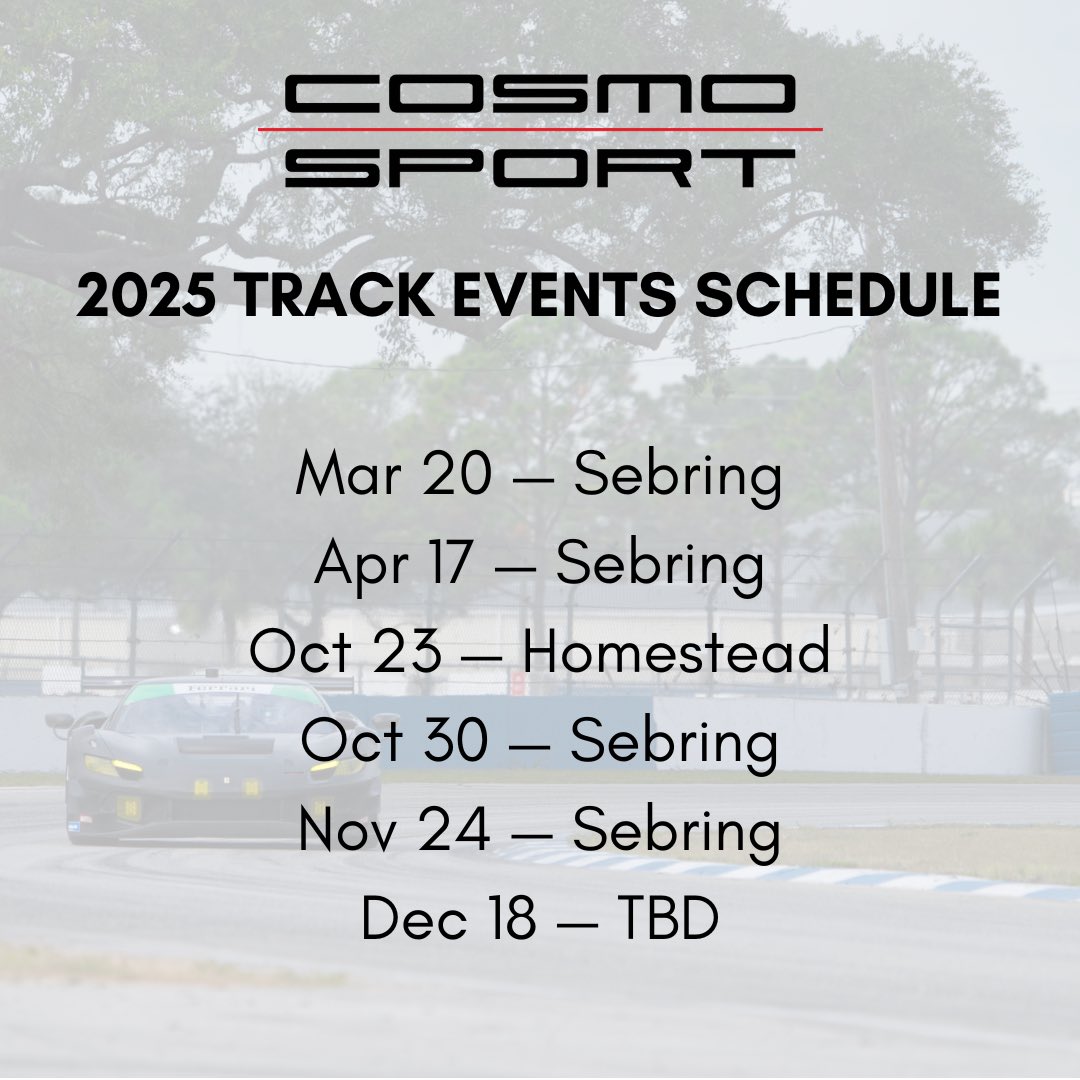 COSMO
SPORT

2025 TRACK EVENTS SCHEDULE

Mar 20 — Sebring
Apr 17 — Sebring
Oct 23 — Homestead
Oct 30 — Sebring
Nov 24 — Sebring
Dec 18 — TBD